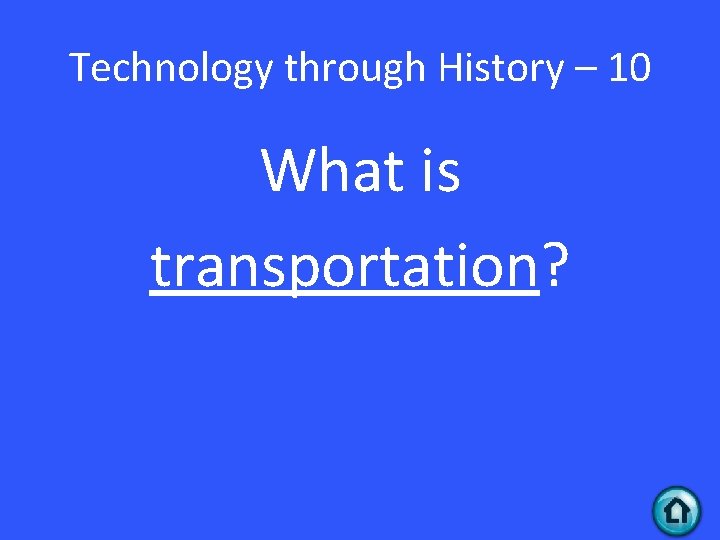 Technology through History – 10

What is transportation?